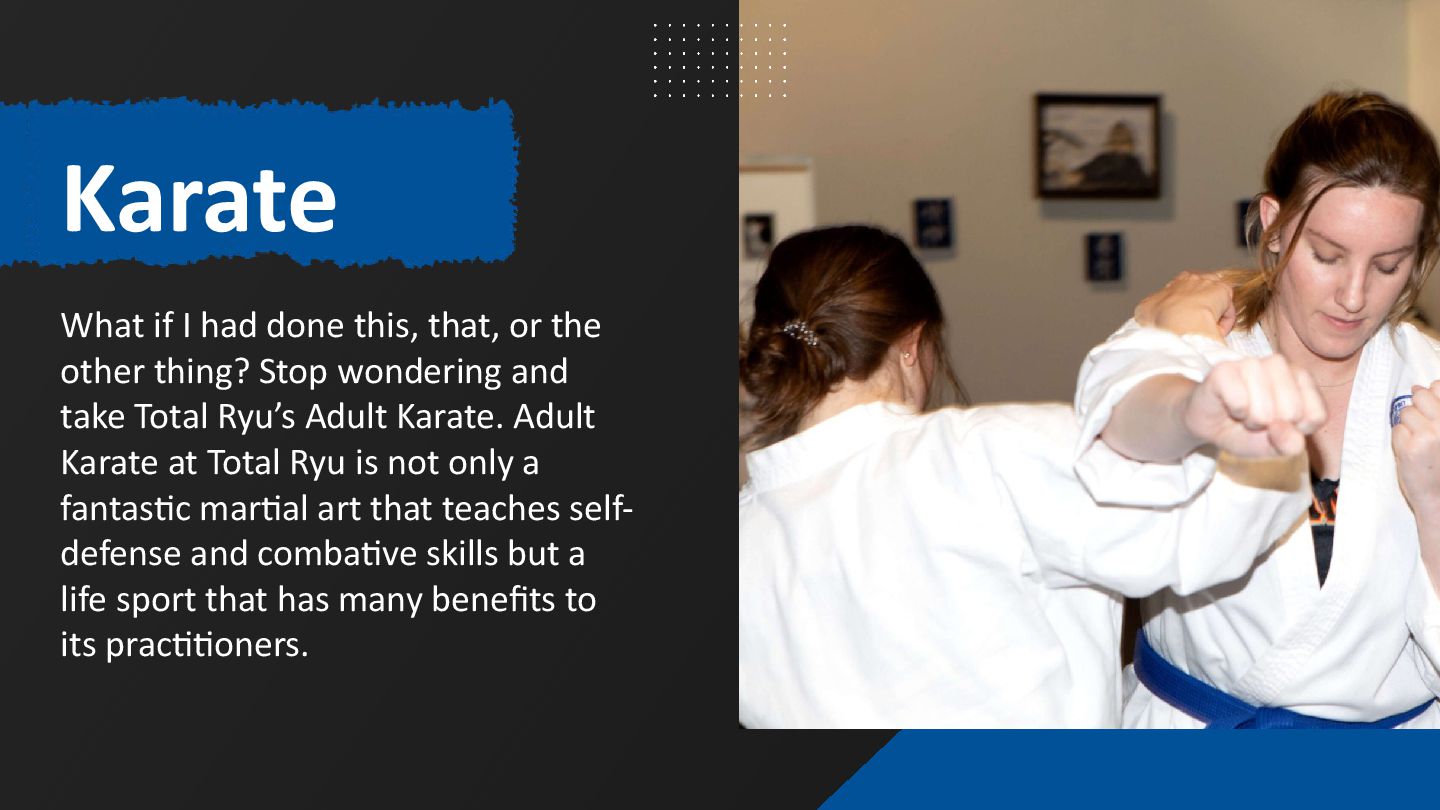 Karate

What if I had done this, that, or the other thing? Stop wondering and take Total Ryu's Adult Karate. Adult Karate at Total Ryu is not only a fantastic martial art that teaches self-defense and combative skills but a life sport that has many benefits to its practitioners.